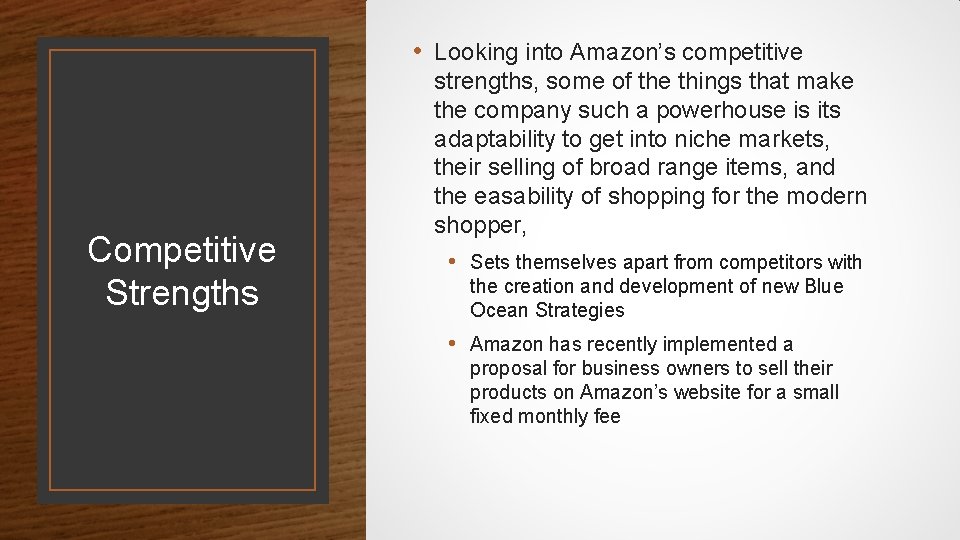 Competitive Strengths

• Looking into Amazon's competitive strengths, some of the things that make the company such a powerhouse is its adaptability to get into niche markets, their selling of broad range items, and the easability of shopping for the modern shopper,

• Sets themselves apart from competitors with the creation and development of new Blue Ocean Strategies

• Amazon has recently implemented a proposal for business owners to sell their products on Amazon's website for a small fixed monthly fee